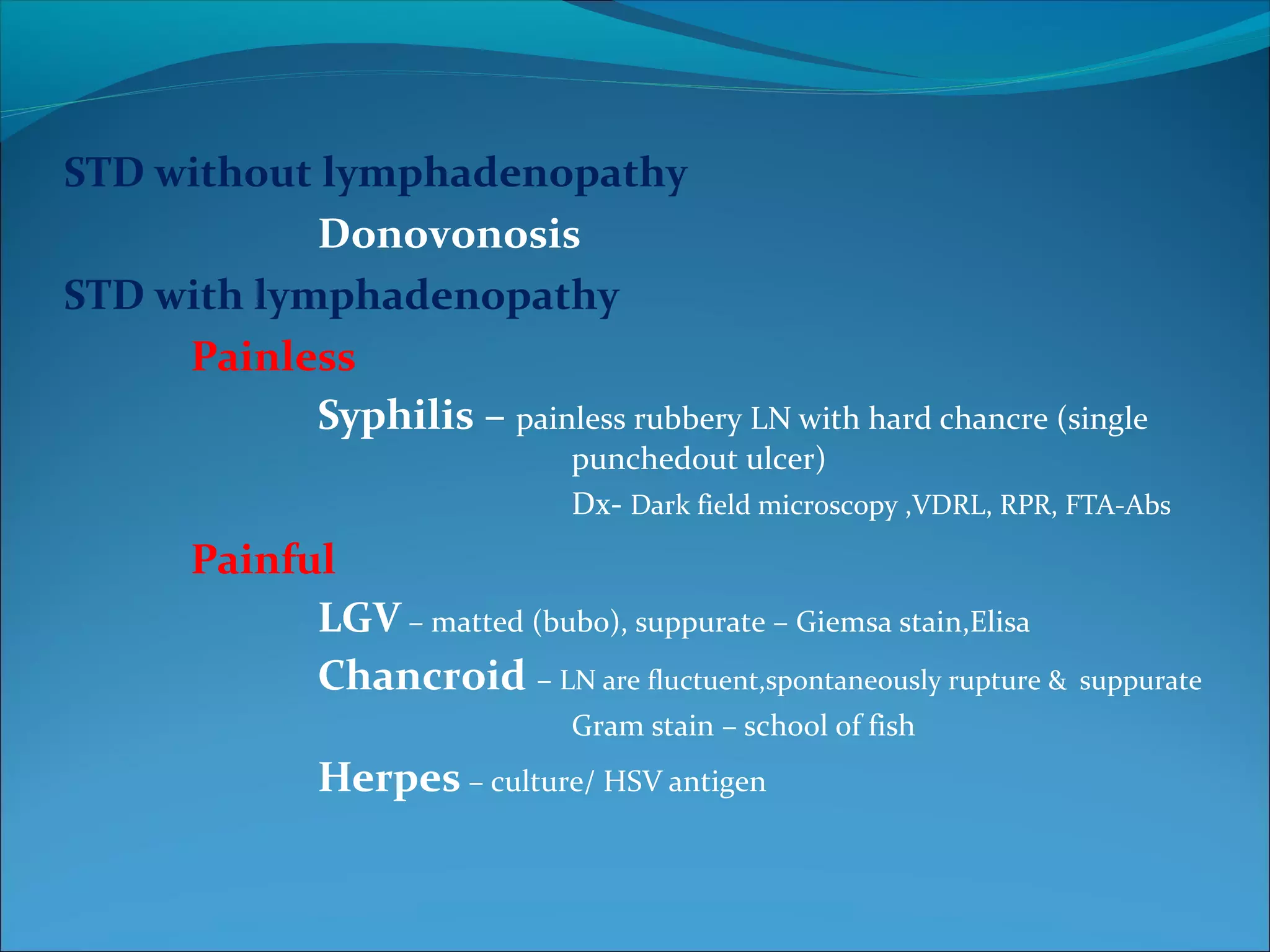 STD without lymphadenopathy

Donovonosis

STD with lymphadenopathy

Painless

Syphilis – painless rubbery LN with hard chancre (single punchedout ulcer)

Dx- Dark field microscopy ,VDRL, RPR, FTA-Abs

Painful

LGV – matted (bubo), suppurate – Giemsa stain,Elisa

Chancroid – LN are fluctuent,spontaneously rupture & suppurate

Gram stain – school of fish

Herpes – culture/ HSV antigen